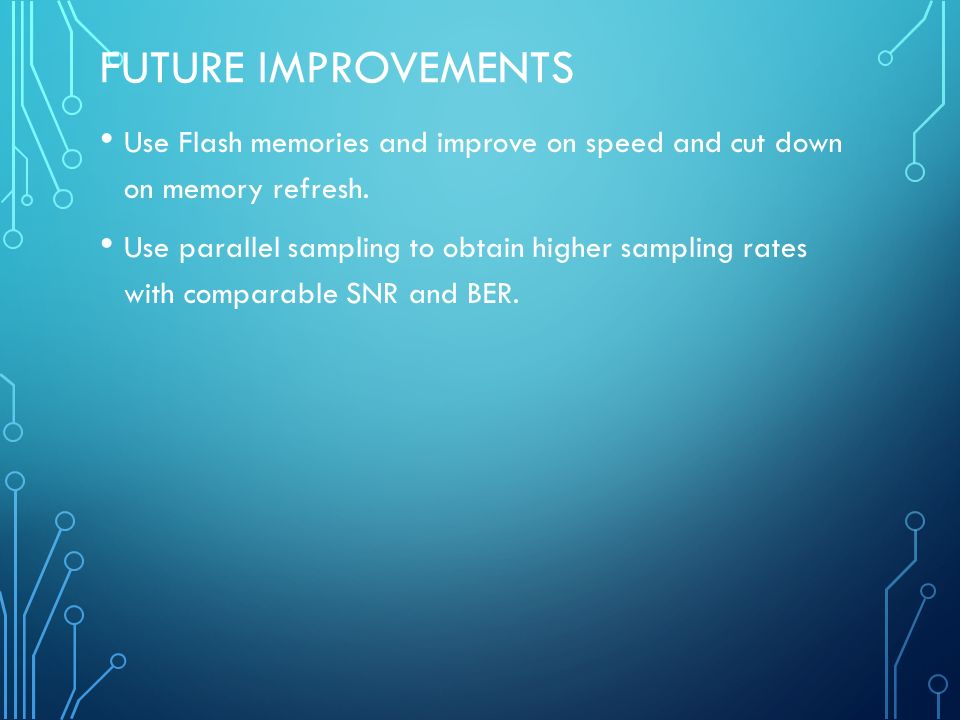 FUTURE IMPROVEMENTS

• Use Flash memories and improve on speed and cut down on memory refresh.

• Use parallel sampling to obtain higher sampling rates with comparable SNR and BER.